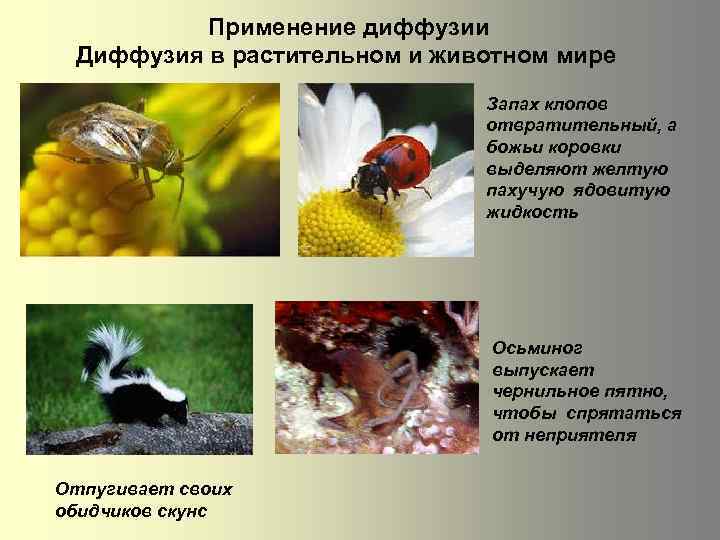 Применение диффузии
Диффузия в растительном и животном мире

Запах клопов отвратительный, а божьи коровки выделяют желтую пахучую ядовитую жидкость

Осьминог выпускает чернильное пятно, чтобы спрятаться от неприятеля

Отпугивает своих обидчиков скунс